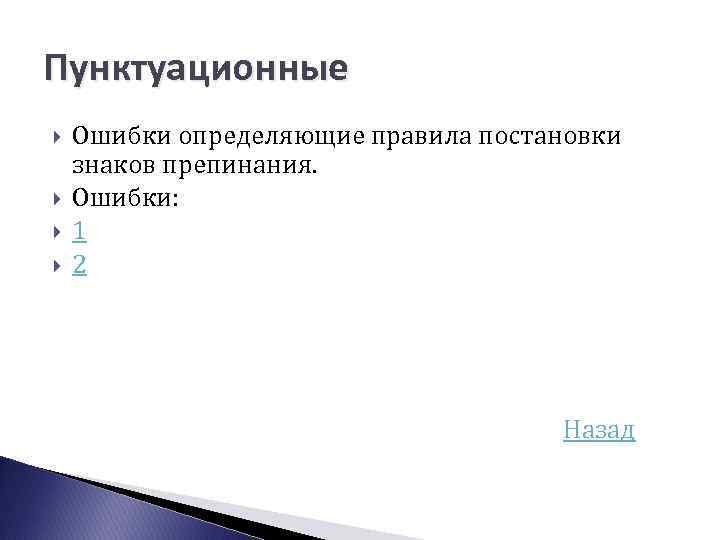 Пунктуационные

Ошибки определяющие правила постановки знаков препинания.

Ошибки:

1

2

Назад